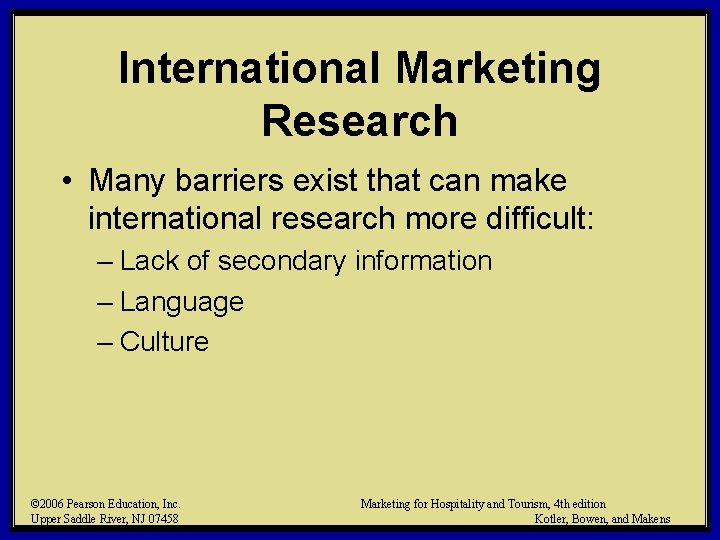 International Marketing Research

• Many barriers exist that can make international research more difficult:
– Lack of secondary information
– Language
– Culture

©2006 Pearson Education, Inc.
Upper Saddle River, NJ 07458

Marketing for Hospitality and Tourism, 4th edition
Kotler, Bowen, and Makens